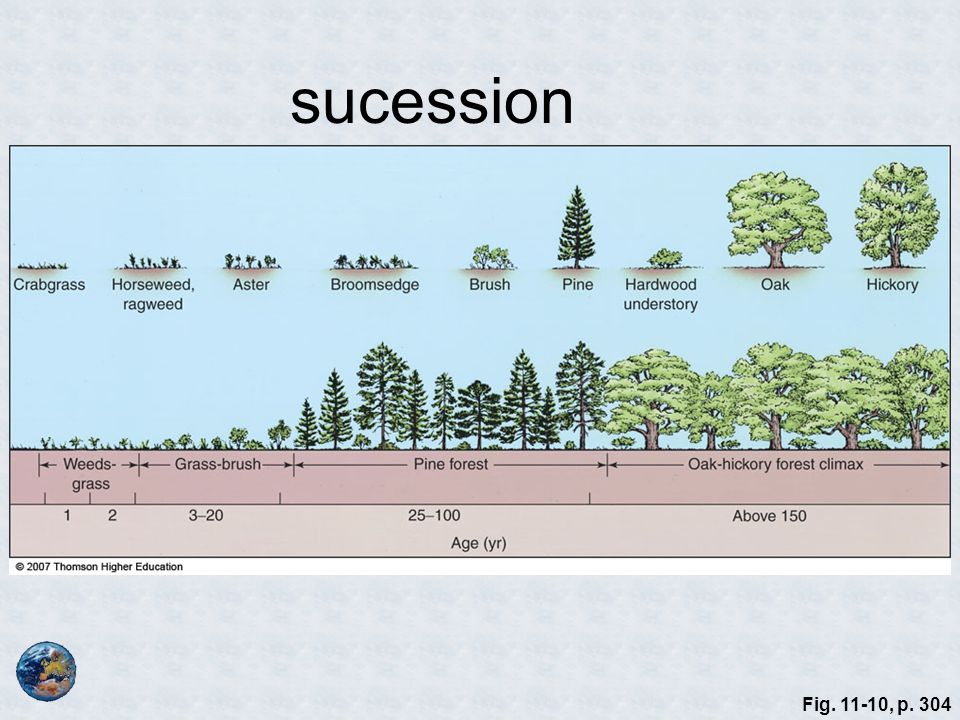 sucession

Crabgrass
Horseweed, ragweed
Aster
Broomsedge
Brush
Pine
Hardwood understory
Oak
Hickory

Weeds-grass
Grass-brush
Pine forest
Oak-hickory forest climax

1
2
3–20
25–100
Above 150

Age (yr)

© 2007 Thomson Higher Education

Fig. 11-10, p. 304